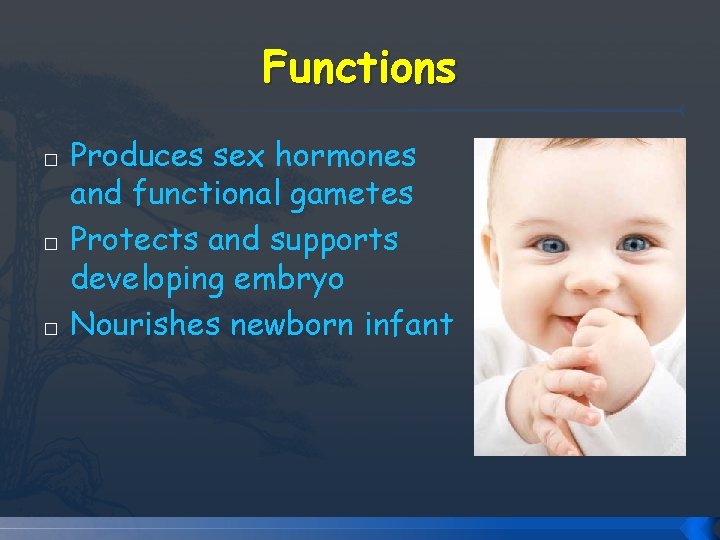 Functions

□ Produces sex hormones and functional gametes
□ Protects and supports developing embryo
□ Nourishes newborn infant